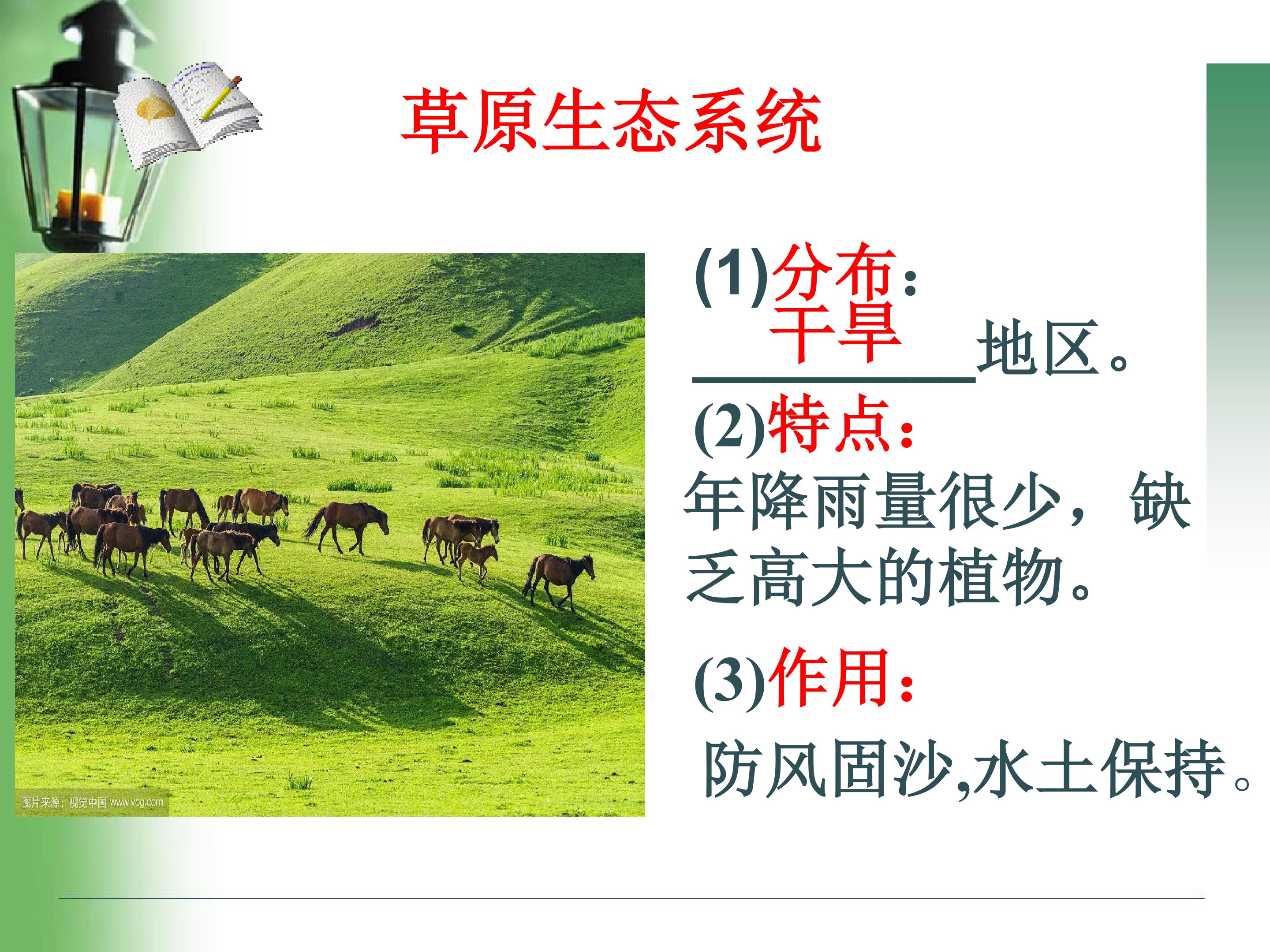 草原生态系统

图片来源：视觉中国 www.vcg.com

(1)分布：
干旱地区。

(2)特点：
年降雨量很少，缺乏高大的植物。

(3)作用：
防风固沙,水土保持。